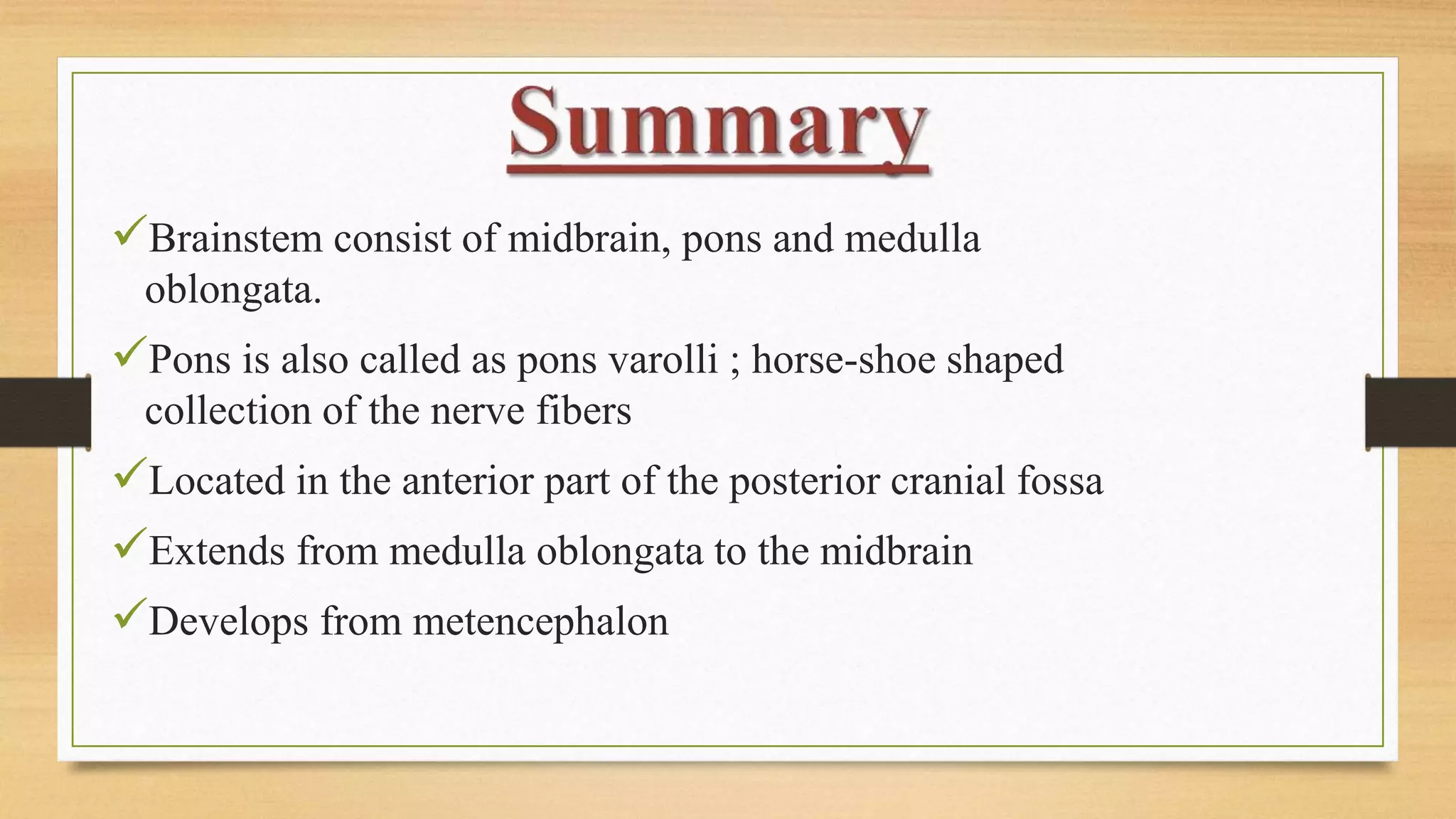 Summary

✓Brainstem consist of midbrain, pons and medulla oblongata.

✓Pons is also called as pons varolli ; horse-shoe shaped collection of the nerve fibers

✓Located in the anterior part of the posterior cranial fossa

✓Extends from medulla oblongata to the midbrain

✓Develops from metencephalon